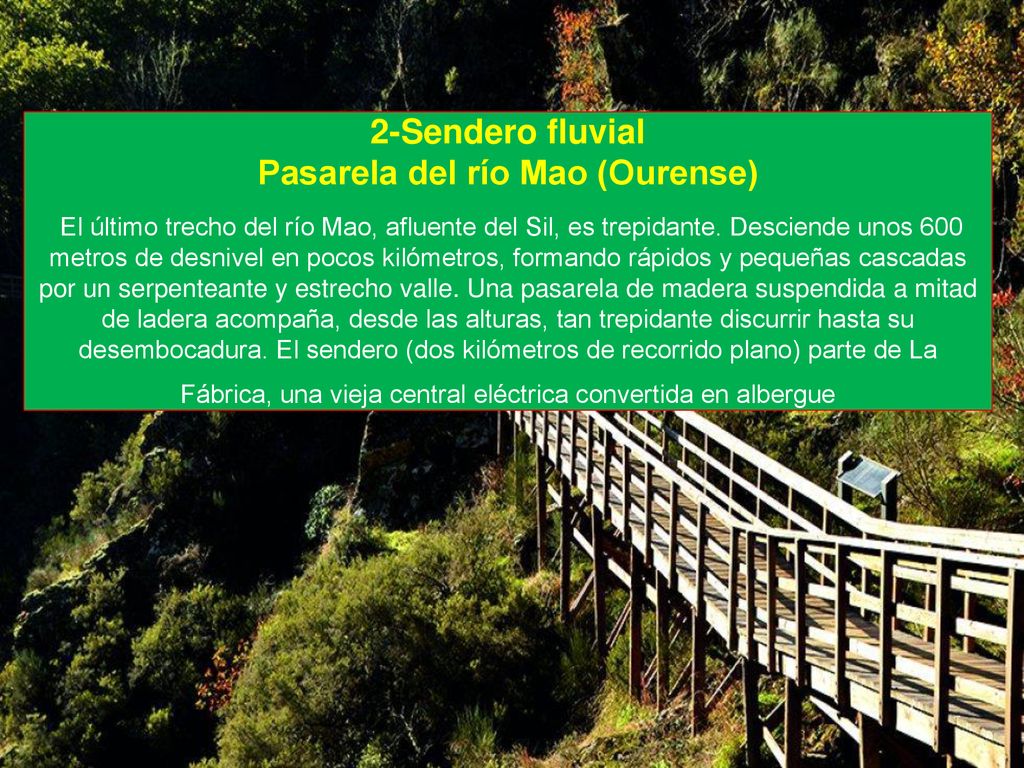 2-Sendero fluvial
Pasarela del río Mao (Ourense)

El último trecho del río Mao, afluente del Sil, es trepidante. Desciende unos 600 metros de desnivel en pocos kilómetros, formando rápidos y pequeñas cascadas por un serpenteante y estrecho valle. Una pasarela de madera suspendida a mitad de ladera acompaña, desde las alturas, tan trepidante discurrir hasta su desembocadura. El sendero (dos kilómetros de recorrido plano) parte de La Fábrica, una vieja central eléctrica convertida en albergue